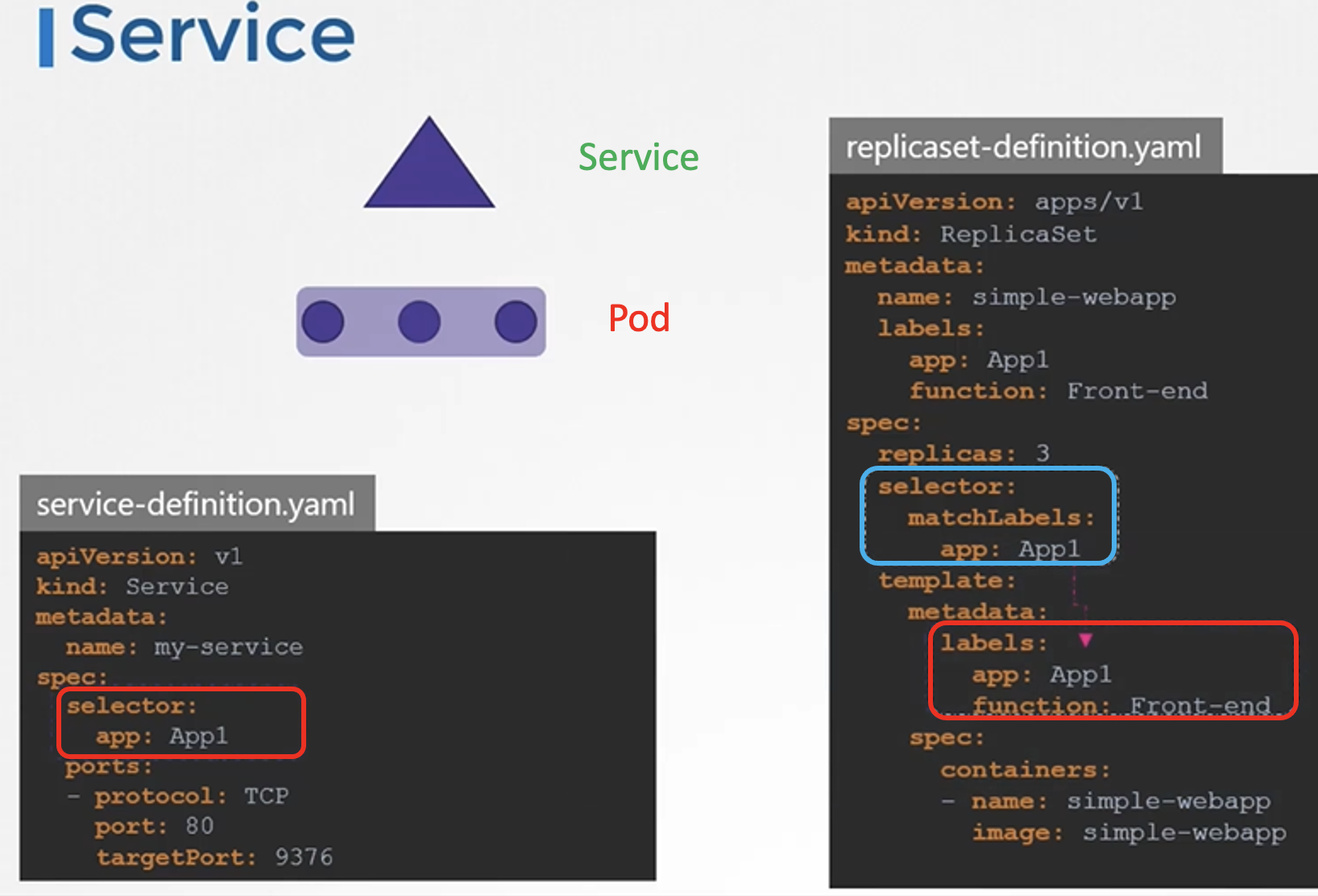 Service

Service

Pod

service-definition.yaml

apiVersion: v1
kind: Service
metadata:
  name: my-service
spec:
  selector:
    app: App1
  ports:
  - protocol: TCP
    port: 80
    targetPort: 9376

replicaset-definition.yaml

apiVersion: apps/v1
kind: ReplicaSet
metadata:
  name: simple-webapp
  labels:
    app: App1
    function: Front-end
spec:
  replicas: 3
  selector:
    matchLabels:
      app: App1
  template:
    metadata:
      labels:
        app: App1
        function: Front-end
    spec:
      containers:
      - name: simple-webapp
        image: simple-webapp